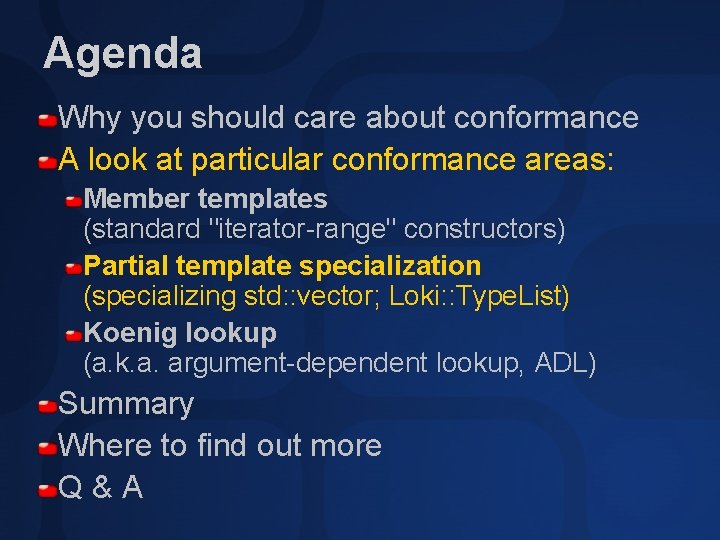 Agenda

Why you should care about conformance

A look at particular conformance areas:

Member templates (standard "iterator-range" constructors)

Partial template specialization (specializing std::vector; Loki::TypeList)

Koenig lookup (a.k.a. argument-dependent lookup, ADL)

Summary

Where to find out more

Q & A